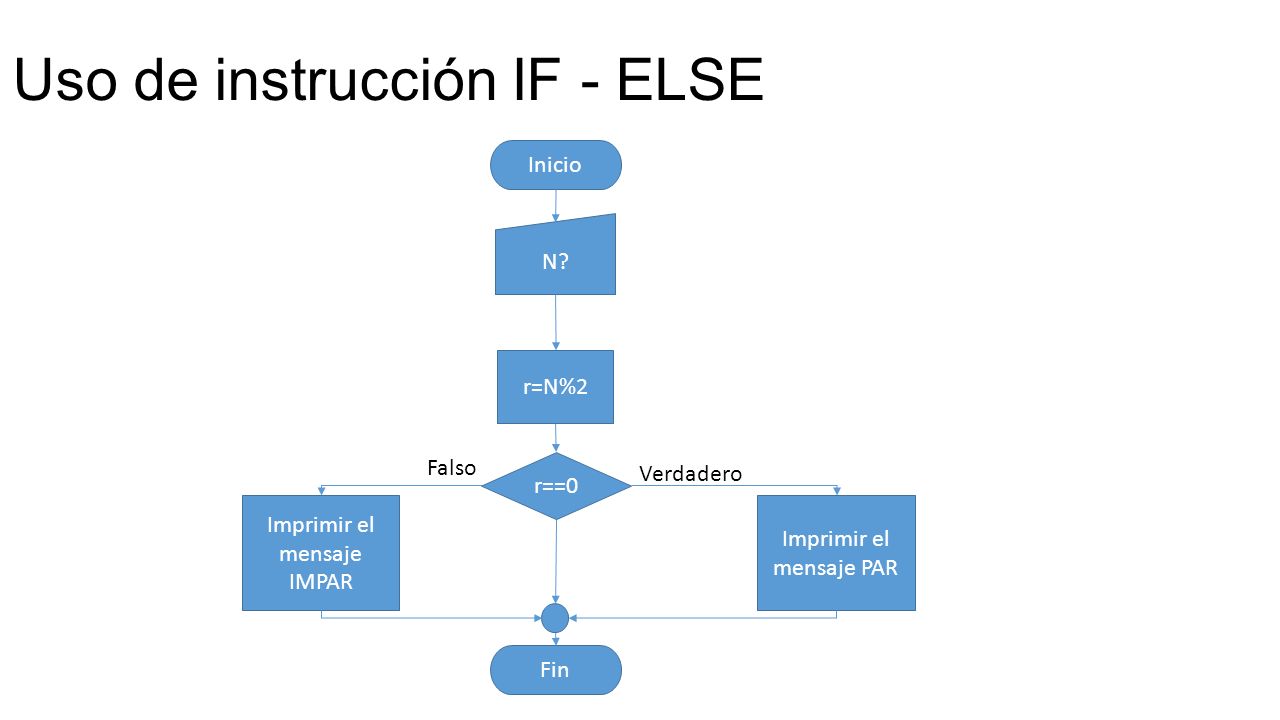 Uso de instrucción IF - ELSE

Inicio

N?

r=N%2

Falso

r==0

Verdadero

Imprimir el mensaje IMPAR

Imprimir el mensaje PAR

Fin